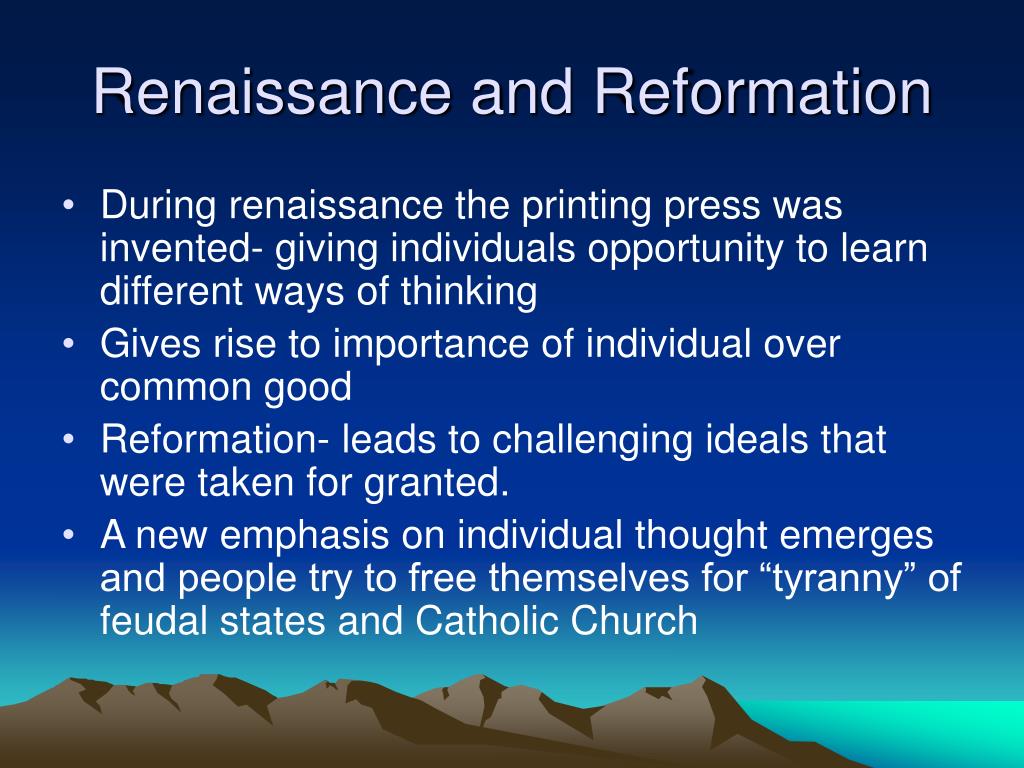 Renaissance and Reformation

• During renaissance the printing press was invented- giving individuals opportunity to learn different ways of thinking
• Gives rise to importance of individual over common good
• Reformation- leads to challenging ideals that were taken for granted.
• A new emphasis on individual thought emerges and people try to free themselves for “tyranny” of feudal states and Catholic Church